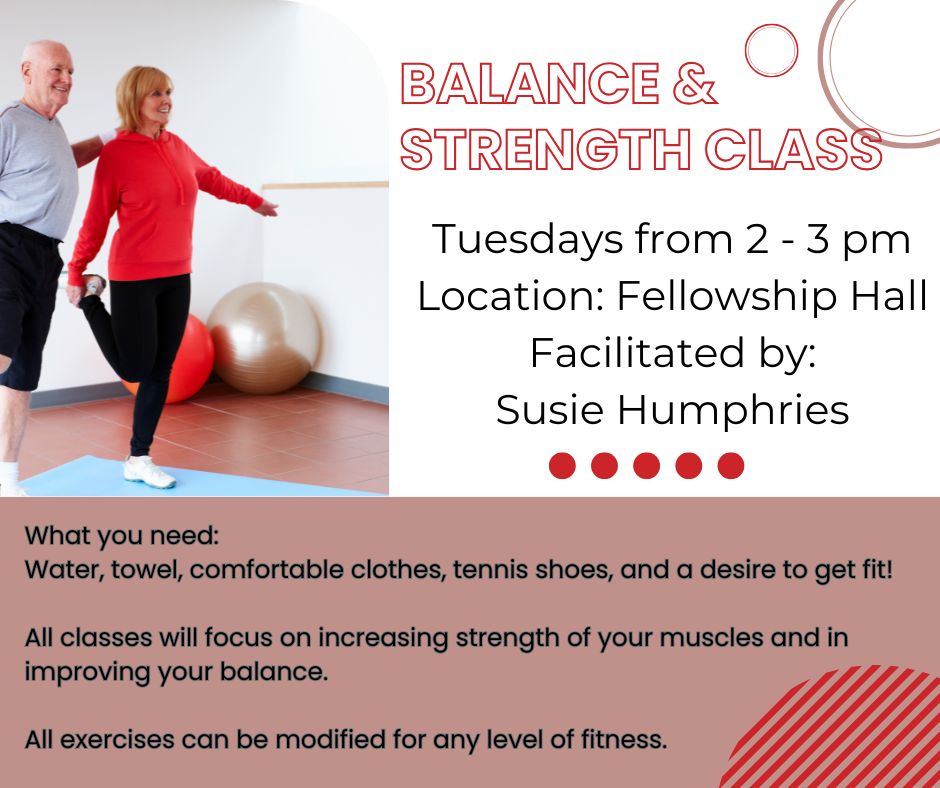 BALANCE & STRENGTH CLASS

Tuesdays from 2 - 3 pm
Location: Fellowship Hall
Facilitated by:
Susie Humphries

What you need:
Water, towel, comfortable clothes, tennis shoes, and a desire to get fit!

All classes will focus on increasing strength of your muscles and in improving your balance.

All exercises can be modified for any level of fitness.